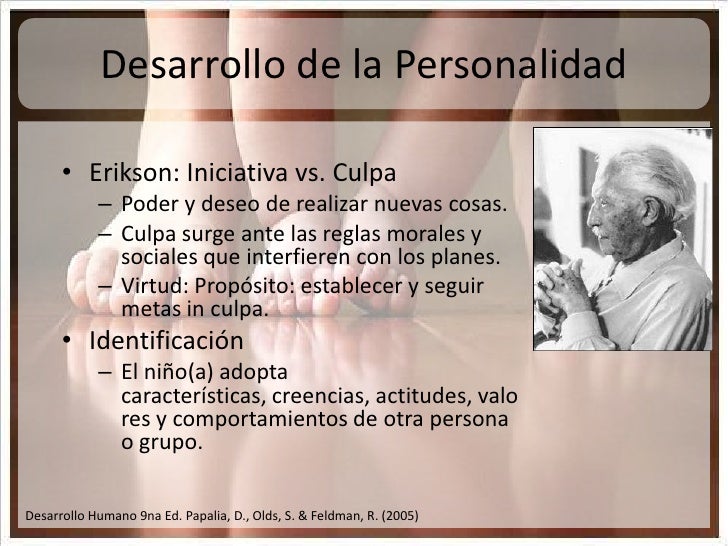 Desarrollo de la Personalidad

• Erikson: Iniciativa vs. Culpa
– Poder y deseo de realizar nuevas cosas.
– Culpa surge ante las reglas morales y sociales que interfieren con los planes.
– Virtud: Propósito: establecer y seguir metas in culpa.

• Identificación
– El niño(a) adopta características, creencias, actitudes, valo res y comportamientos de otra persona o grupo.

Desarrollo Humano 9na Ed. Papalia, D., Olds, S. & Feldman, R. (2005)